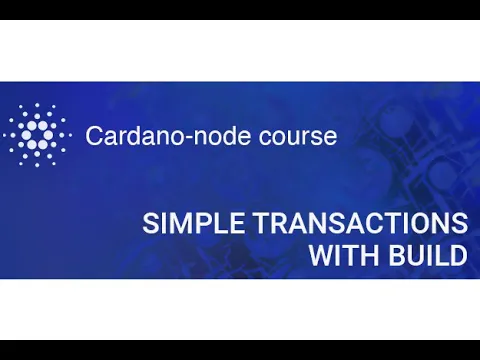 Cardano-node course

SIMPLE TRANSACTIONS WITH BUILD